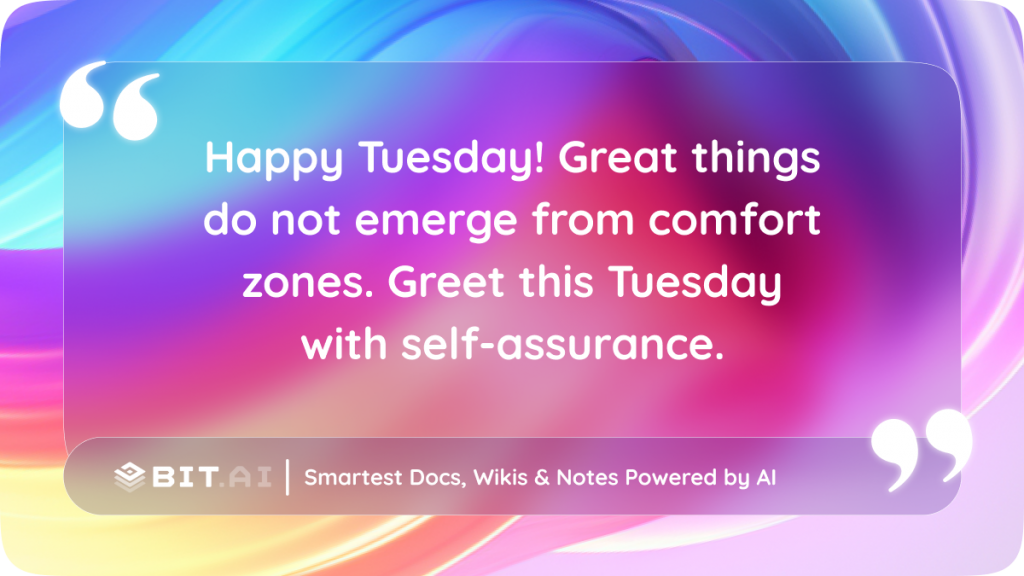 “

Happy Tuesday! Great things do not emerge from comfort zones. Greet this Tuesday with self-assurance.

”

BIT.AI | Smartest Docs, Wikis & Notes Powered by AI